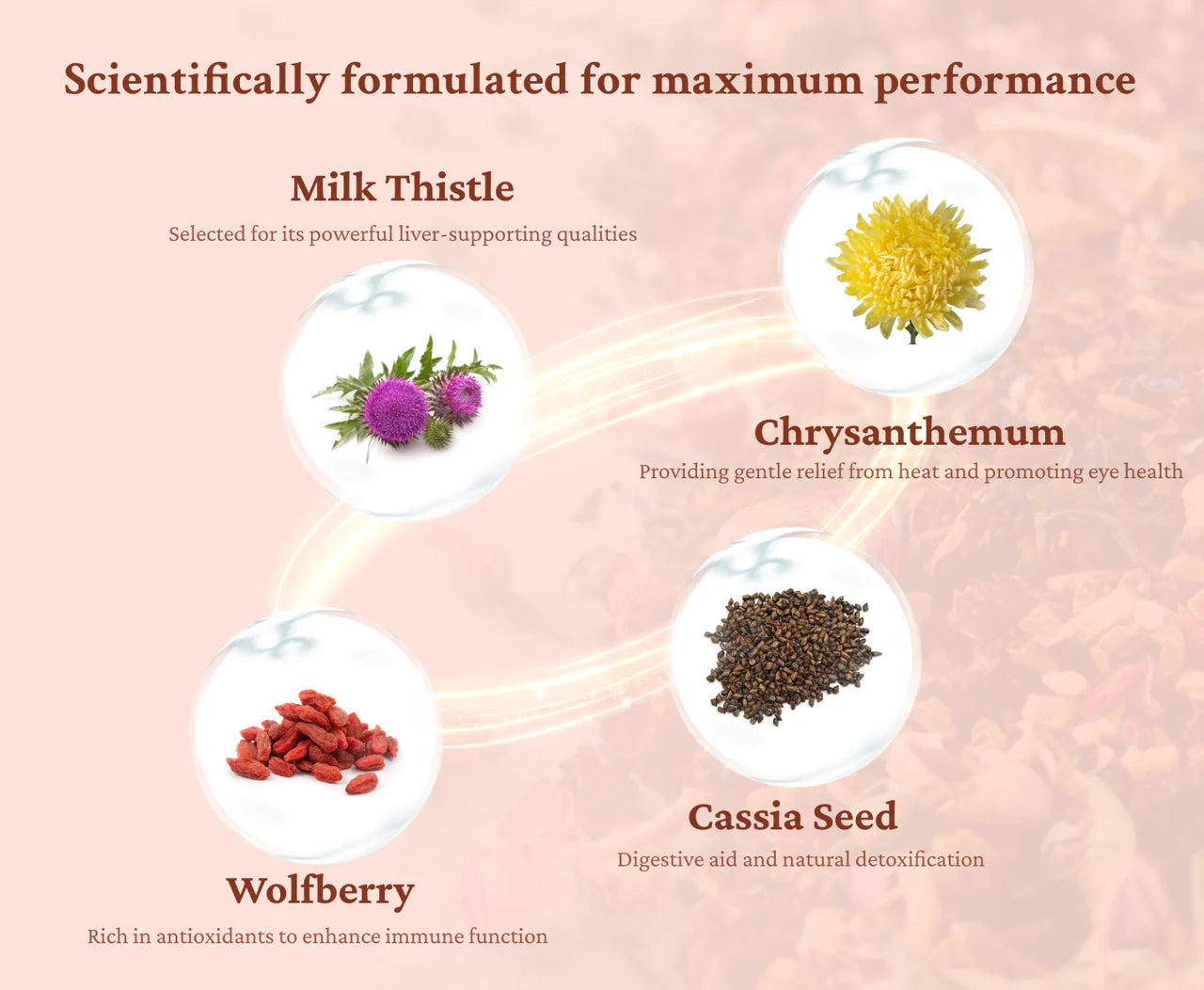 Scientifically formulated for maximum performance

Milk Thistle

Selected for its powerful liver-supporting qualities

Chrysanthemum

Providing gentle relief from heat and promoting eye health

Cassia Seed

Digestive aid and natural detoxification

Wolfberry

Rich in antioxidants to enhance immune function